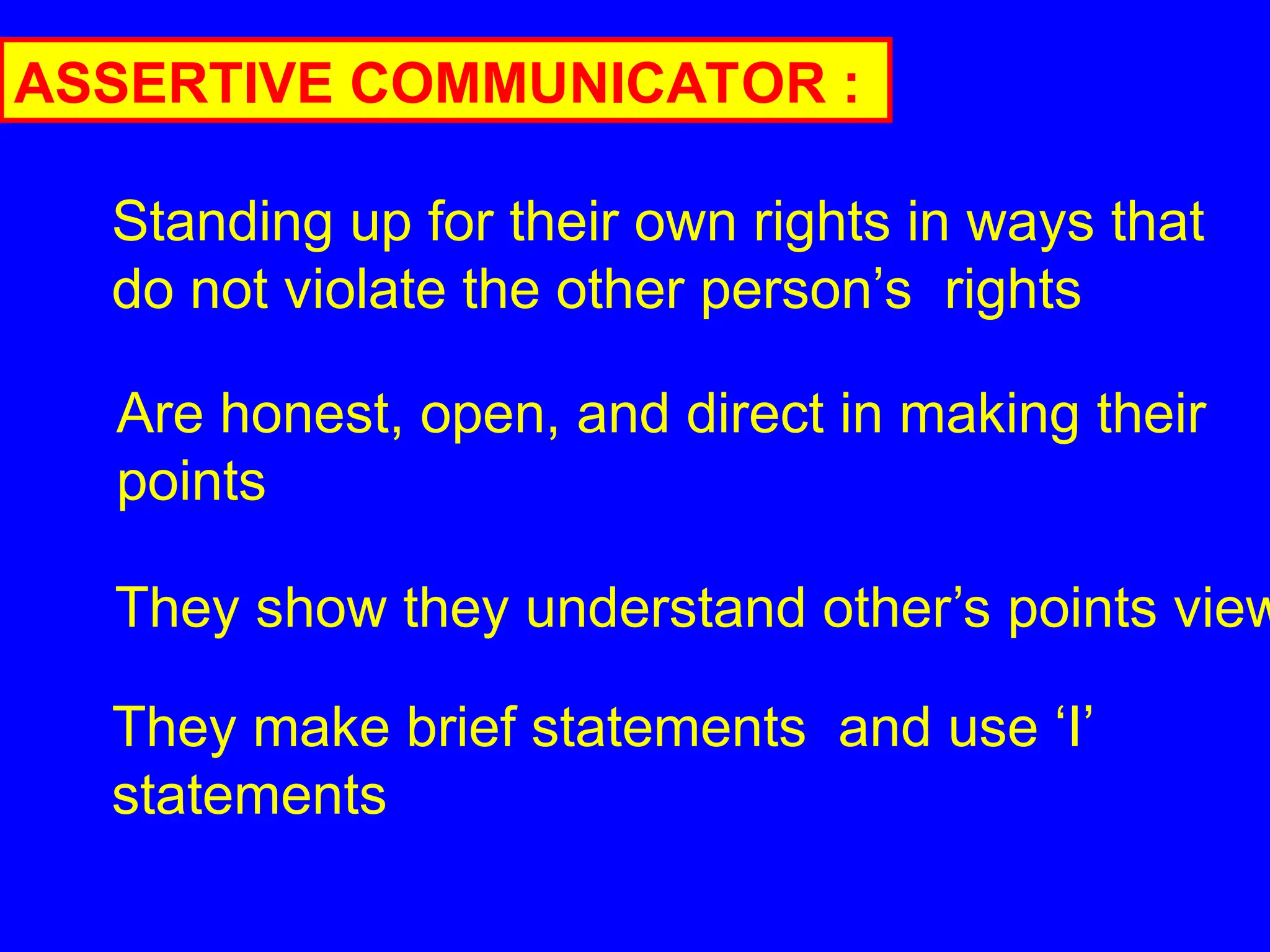 ASSERTIVE COMMUNICATOR :

Standing up for their own rights in ways that do not violate the other person’s rights

Are honest, open, and direct in making their points

They show they understand other’s points view

They make brief statements and use ‘I’ statements